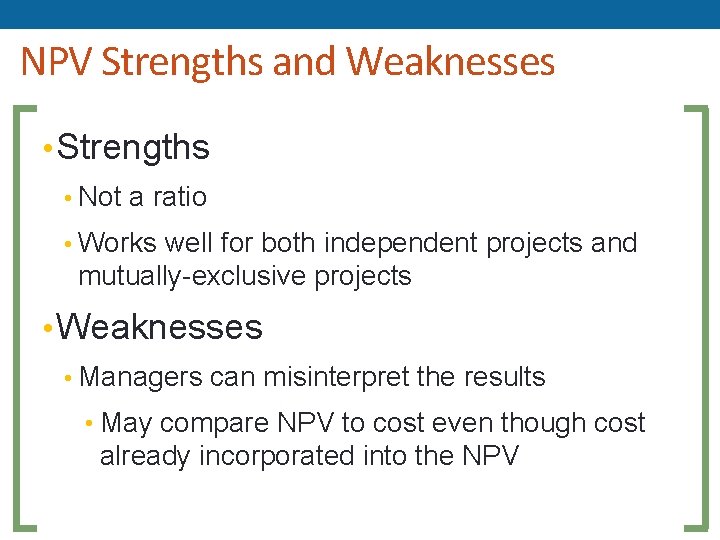 NPV Strengths and Weaknesses

• Strengths

• Not a ratio

• Works well for both independent projects and mutually-exclusive projects

• Weaknesses

• Managers can misinterpret the results

• May compare NPV to cost even though cost already incorporated into the NPV